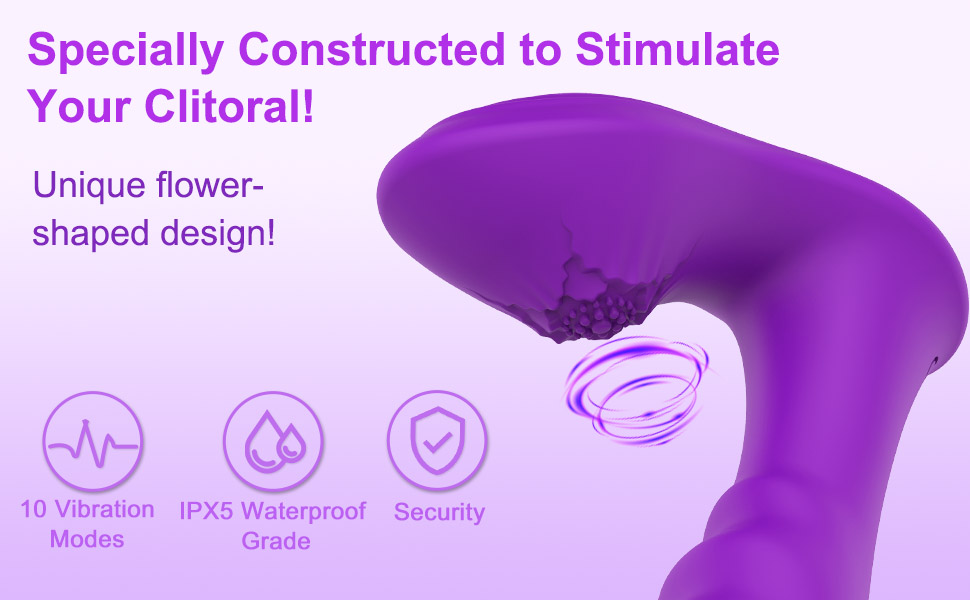 Specially Constructed to Stimulate Your Clitoral!

Unique flower-shaped design!

10 Vibration Modes

IPX5 Waterproof Grade

Security